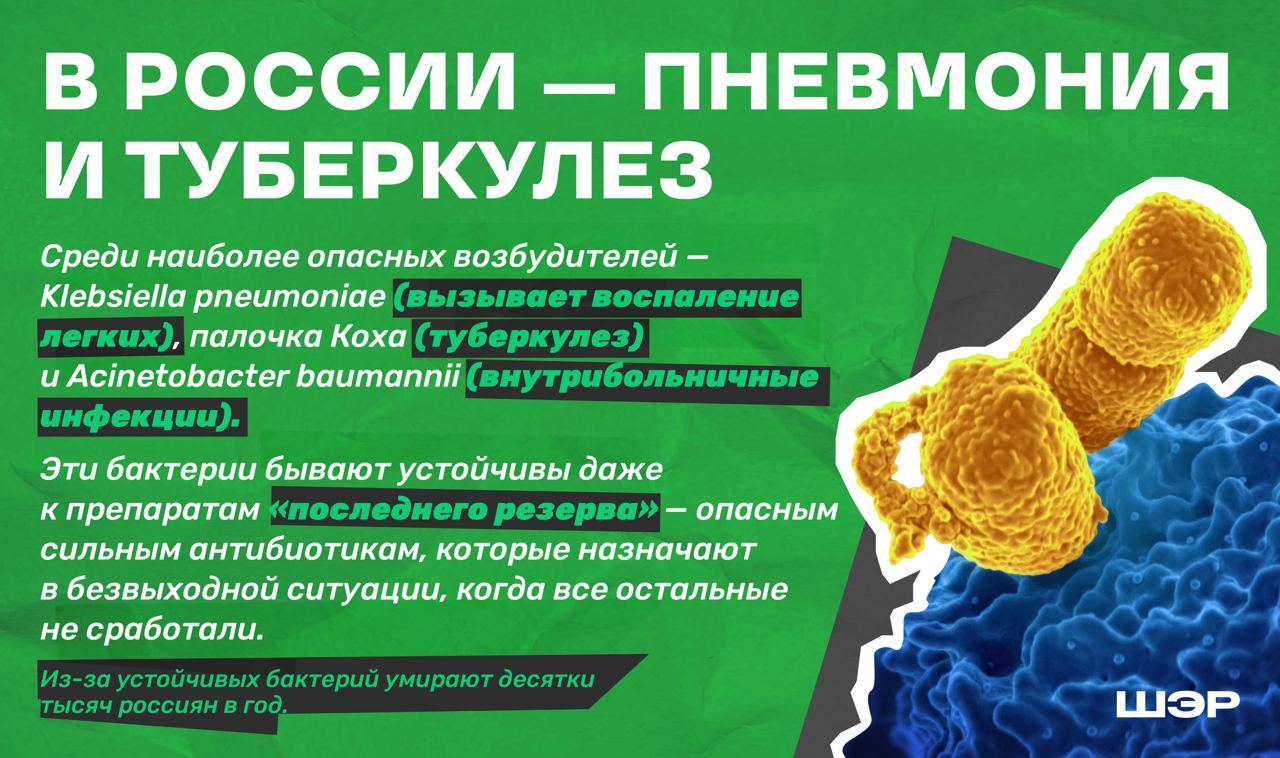 В РОССИИ — ПНЕВМОНИЯ И ТУБЕРКУЛЕЗ

Среди наиболее опасных возбудителей — Klebsiella pneumoniae (вызывает воспаление легких), палочка Коха (туберкулез) и Acinetobacter baumannii (внутрибольничные инфекции).

Эти бактерии бывают устойчивы даже к препаратам «последнего резерва» — опасным сильным антибиотикам, которые назначают в безвыходной ситуации, когда все остальные не сработали.

Из-за устойчивых бактерий умирают десятки тысяч россиян в год.

ШЭР